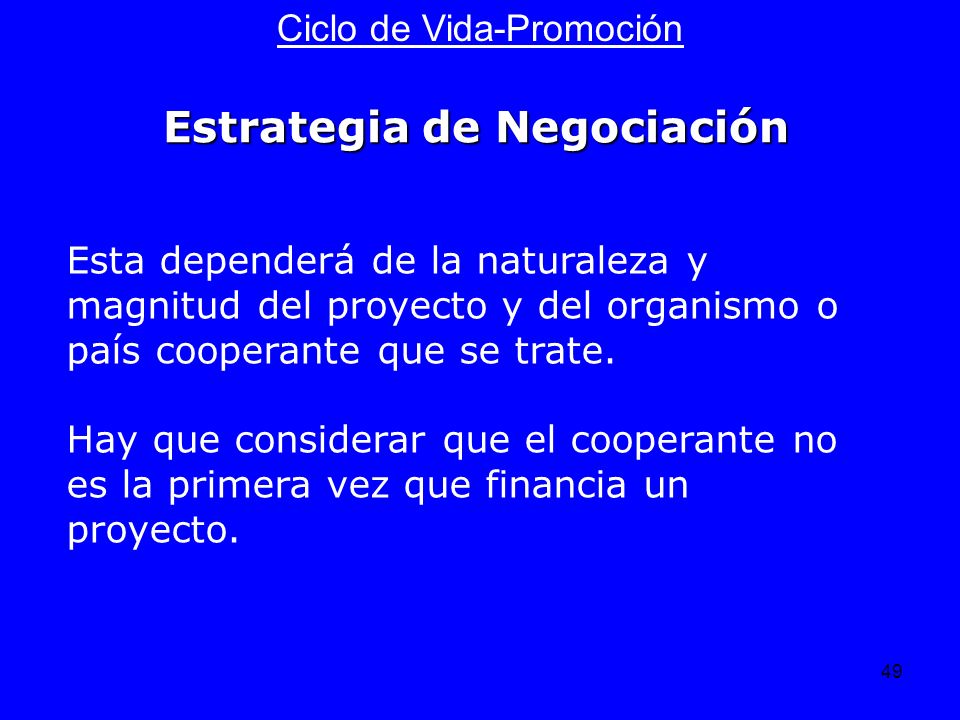 Ciclo de Vida-Promoción

Estrategia de Negociación

Esta dependerá de la naturaleza y magnitud del proyecto y del organismo o país cooperante que se trate.

Hay que considerar que el cooperante no es la primera vez que financia un proyecto.

49